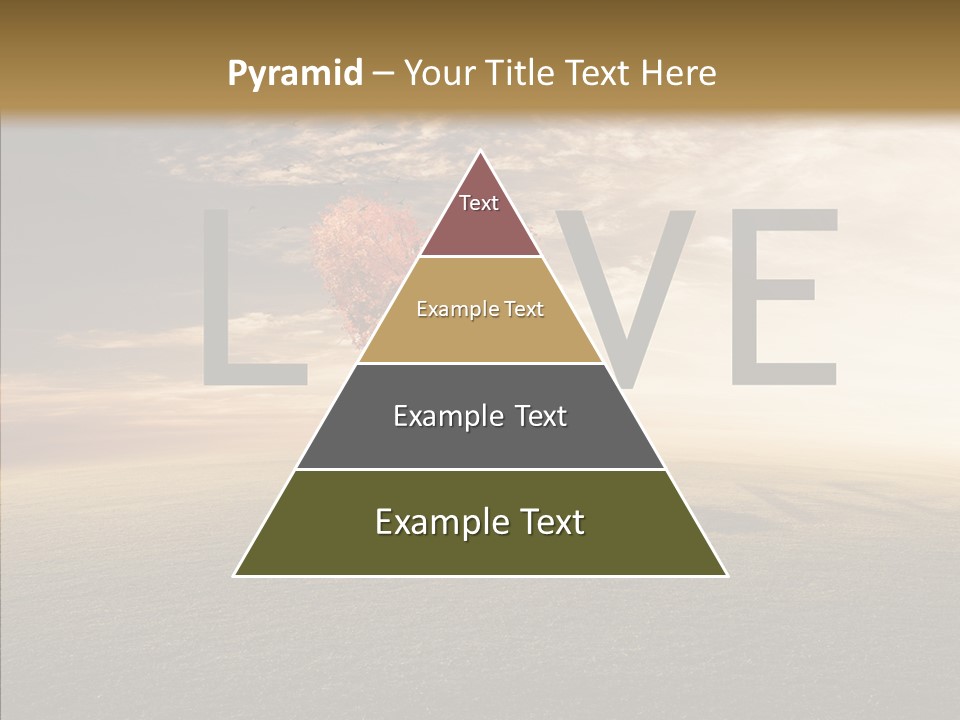 Pyramid – Your Title Text Here

L VE

Text

Example Text

Example Text

Example Text